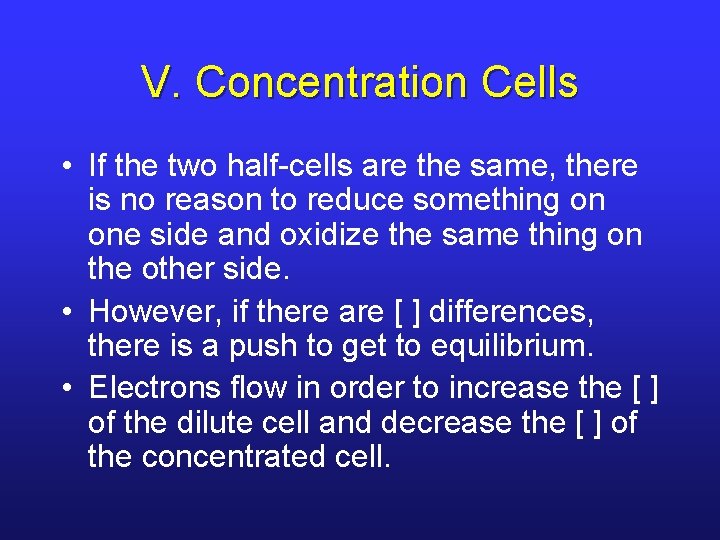 V. Concentration Cells

• If the two half-cells are the same, there is no reason to reduce something on one side and oxidize the same thing on the other side.

• However, if there are [ ] differences, there is a push to get to equilibrium.

• Electrons flow in order to increase the [ ] of the dilute cell and decrease the [ ] of the concentrated cell.